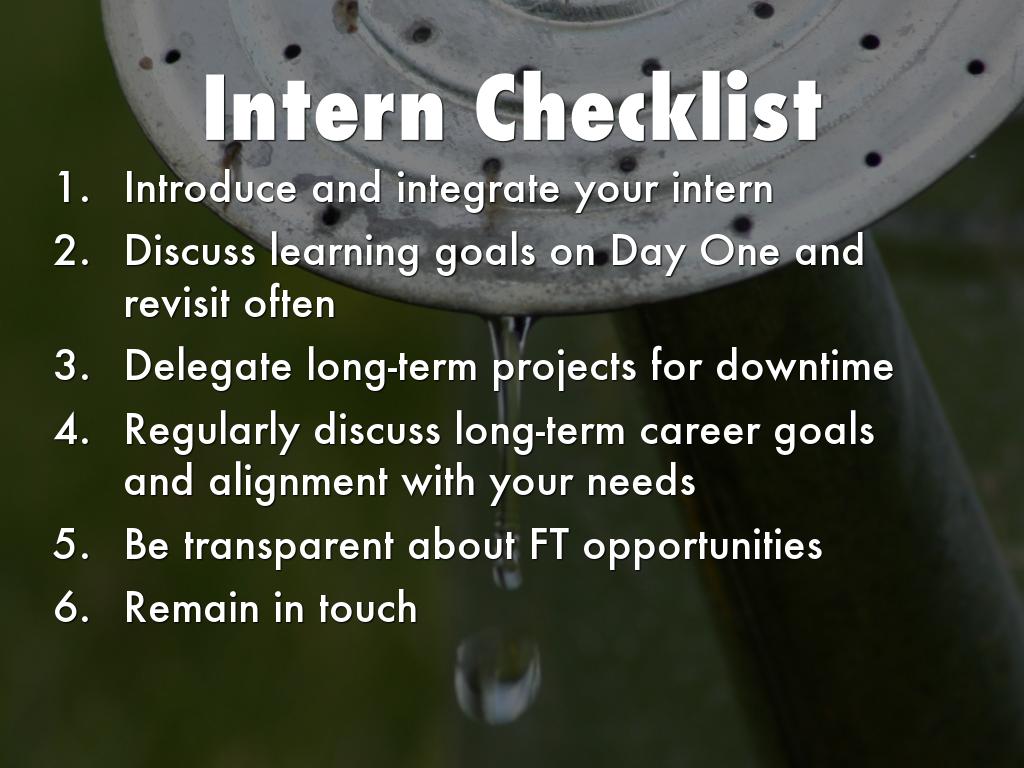 Intern Checklist

1. Introduce and integrate your intern
2. Discuss learning goals on Day One and revisit often
3. Delegate long-term projects for downtime
4. Regularly discuss long-term career goals and alignment with your needs
5. Be transparent about FT opportunities
6. Remain in touch